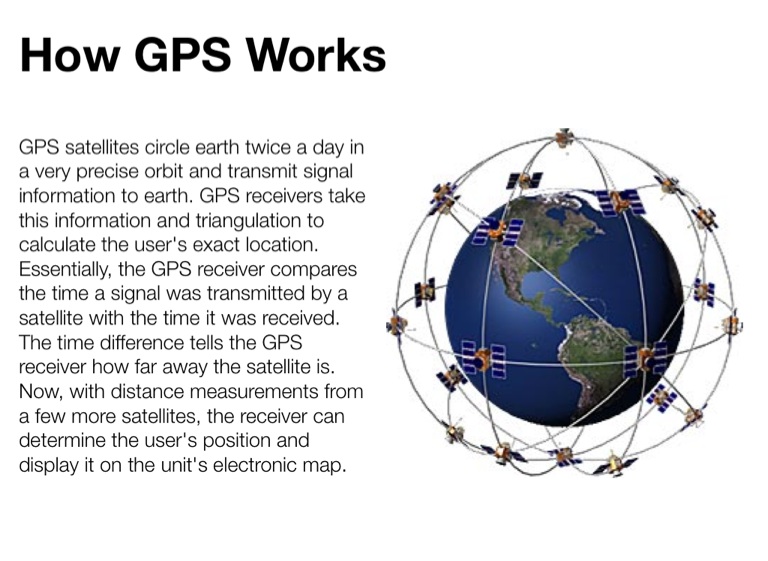 How GPS Works

GPS satellites circle earth twice a day in a very precise orbit and transmit signal information to earth. GPS receivers take this information and triangulation to calculate the user's exact location. Essentially, the GPS receiver compares the time a signal was transmitted by a satellite with the time it was received. The time difference tells the GPS receiver how far away the satellite is. Now, with distance measurements from a few more satellites, the receiver can determine the user's position and display it on the unit's electronic map.